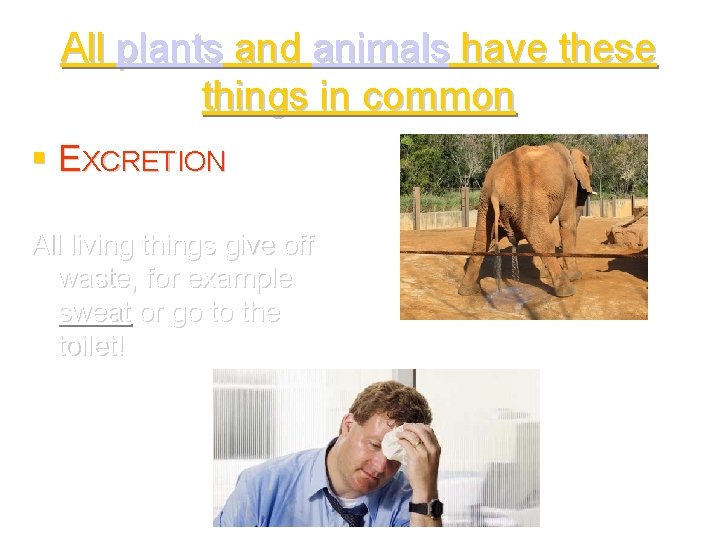 All plants and animals have these things in common

▪ EXCRETION

All living things give off waste, for example sweat or go to the toilet!